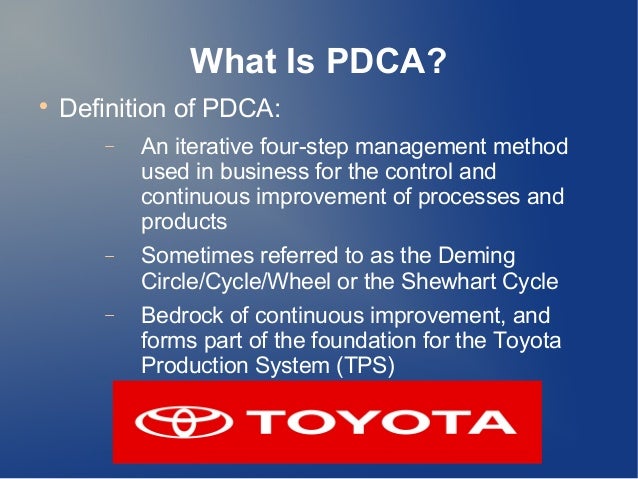 What Is PDCA?

• Definition of PDCA:

– An iterative four-step management method used in business for the control and continuous improvement of processes and products

– Sometimes referred to as the Deming Circle/Cycle/Wheel or the Shewhart Cycle

– Bedrock of continuous improvement, and forms part of the foundation for the Toyota Production System (TPS)

TOYOTA